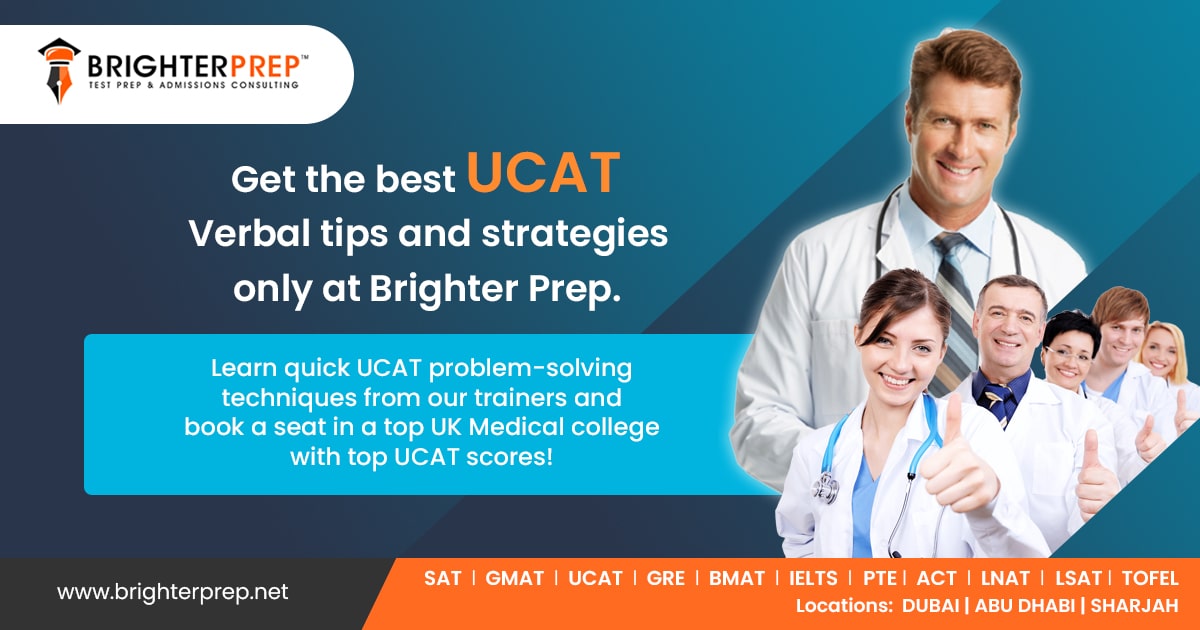 BRIGHTERPREP™
TEST PREP & ADMISSIONS CONSULTING

Get the best UCAT Verbal tips and strategies only at Brighter Prep.

Learn quick UCAT problem-solving techniques from our trainers and book a seat in a top UK Medical college with top UCAT scores!

www.brighterprep.net

SAT | GMAT | UCAT | GRE | BMAT | IELTS | PTE | ACT | LNAT | LSAT | TOFEL
Locations: DUBAI | ABU DHABI | SHARJAH